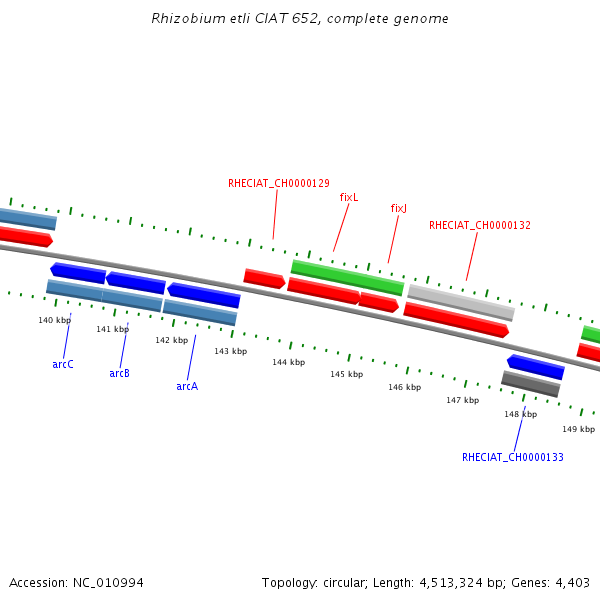 Rhizobium etli CIAT 652, complete genome

RHECIAT_CH0000129
fixL
fixJ
RHECIAT_CH0000132

140 kbp
141 kbp
142 kbp
143 kbp
144 kbp
145 kbp
146 kbp
147 kbp
148 kbp
149 kbp

arcC
arcB
arcA
RHECIAT_CH0000133

Accession: NC_010994

Topology: circular; Length: 4,513,324 bp; Genes: 4,403